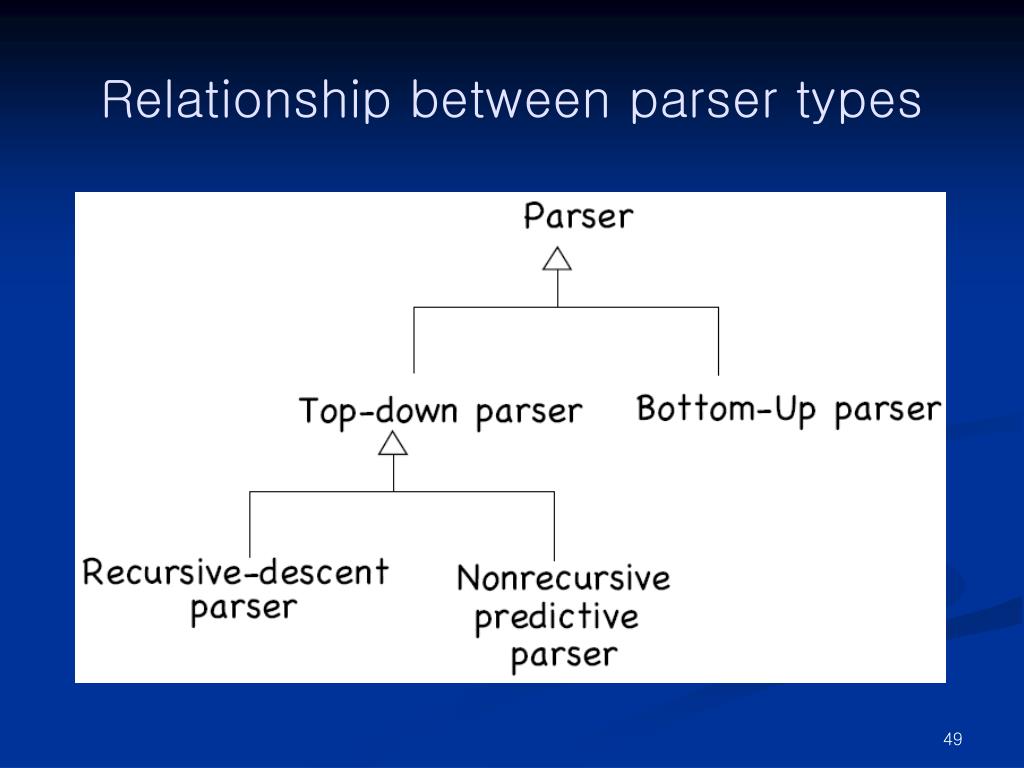 Relationship between parser types

Parser

Top-down parser

Bottom-Up parser

Recursive-descent parser

Nonrecursive predictive parser

49